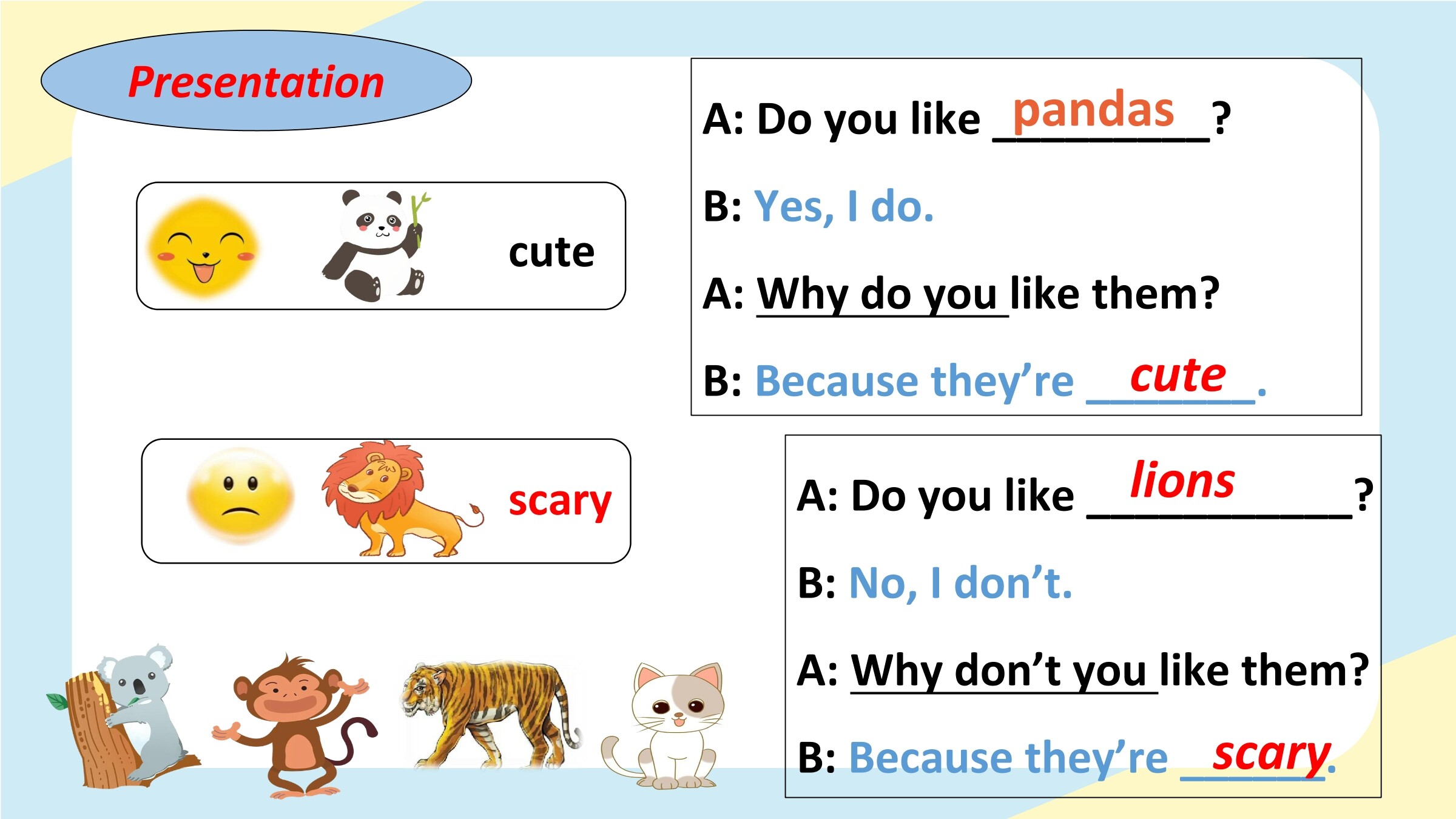 Presentation

cute

scary

A: Do you like pandas?

B: Yes, I do.

A: Why do you like them?

B: Because they're cute.

A: Do you like lions?

B: No, I don't.

A: Why don't you like them?

B: Because they're scary.